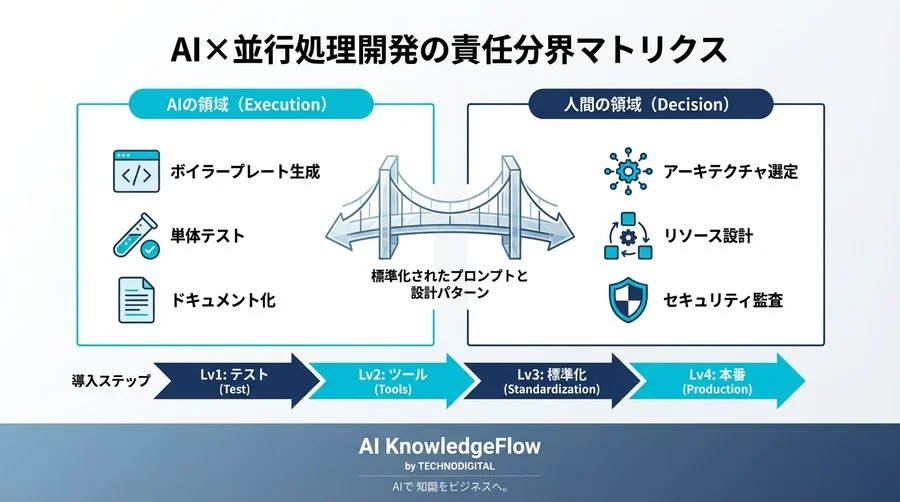 AI×並行処理開発の責任分界マトリクス

AIの領域（Execution）

ボイラープレート生成

単体テスト

ドキュメント化

標準化されたプロンプトと設計パターン

人間の領域（Decision）

アーキテクチャ選定

リソース設計

セキュリティ監査

導入ステップ

Lv1: テスト (Test)

Lv2: ツール (Tools)

Lv3: 標準化 (Standardization)

Lv4: 本番 (Production)

AI KnowledgeFlow
by TECHNODIGITAL
AIで 知識をビジネスへ。